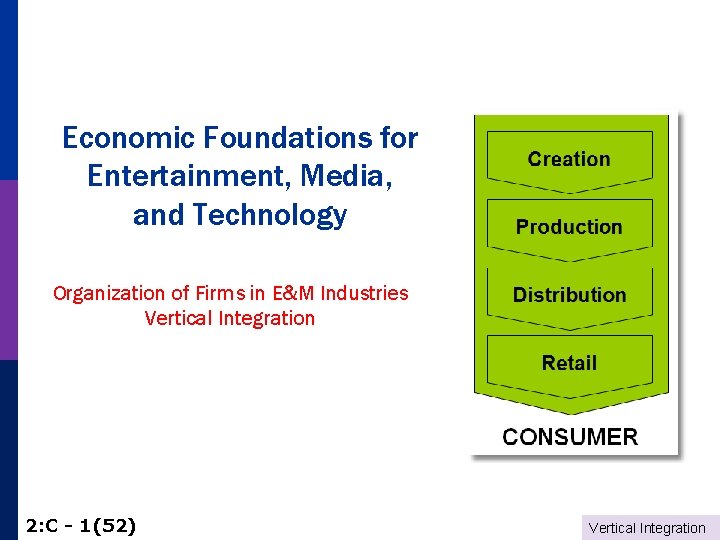 Economic Foundations for Entertainment, Media, and Technology

Organization of Firms in E&M Industries
Vertical Integration

Creation

Production

Distribution

Retail

CONSUMER

2:C - 1(52)

Vertical Integration